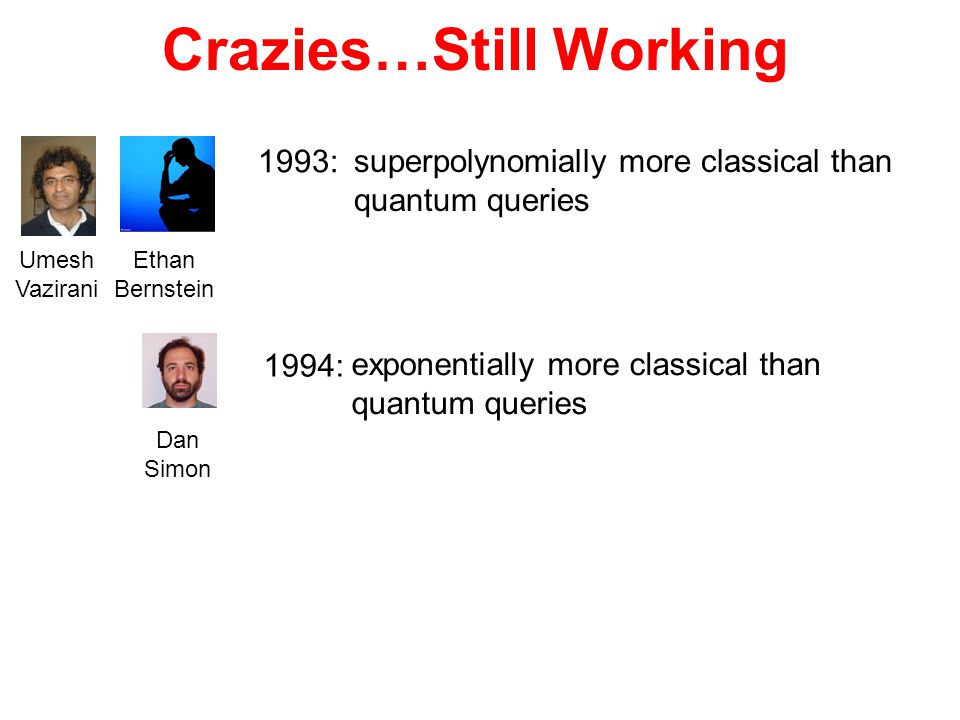 Crazies…Still Working

Umesh Vazirani

Ethan Bernstein

1993: superpolynomially more classical than quantum queries

Dan Simon

1994: exponentially more classical than quantum queries